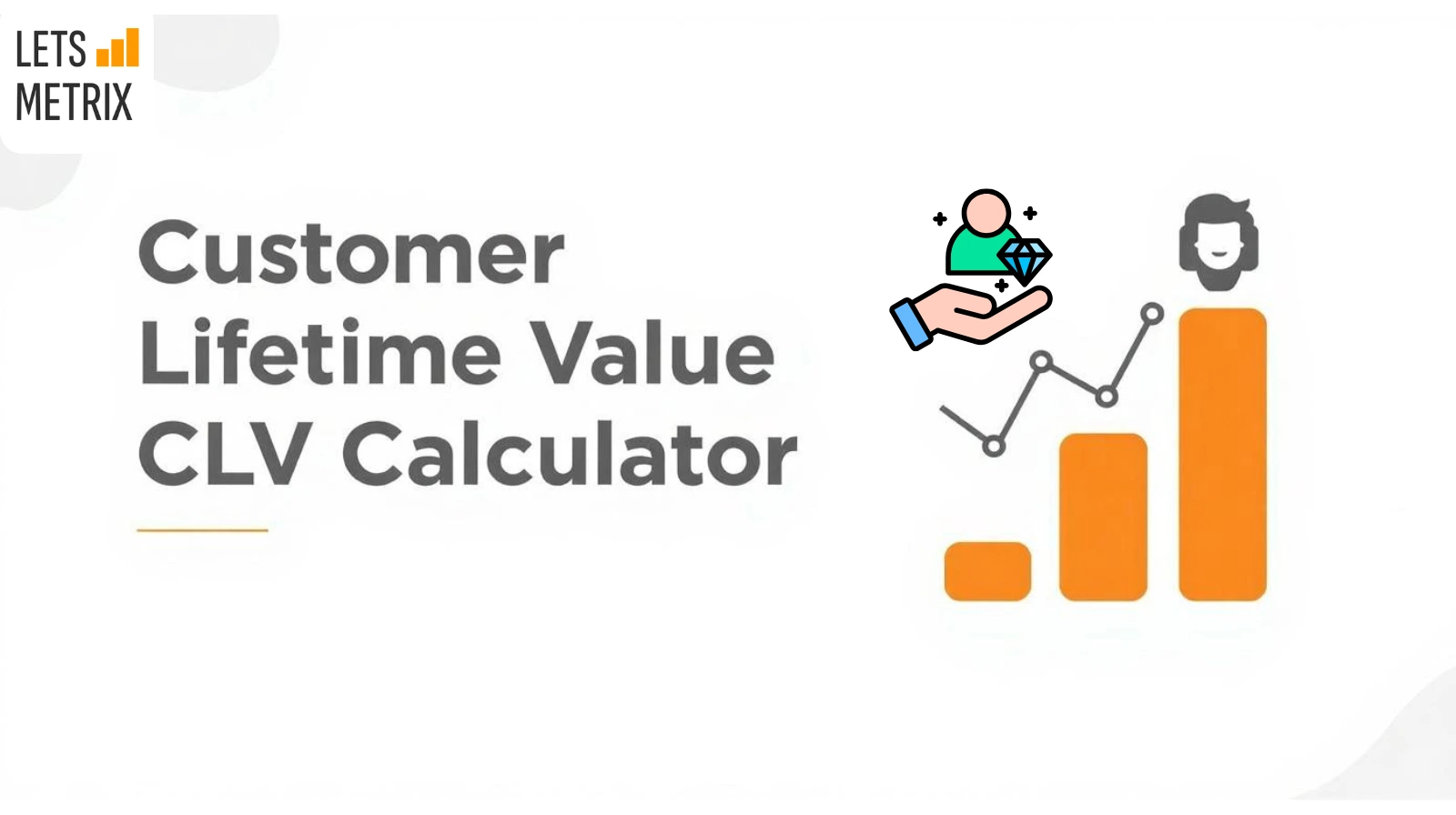 LETS
METRIX

Customer
Lifetime Value
CLV Calculator